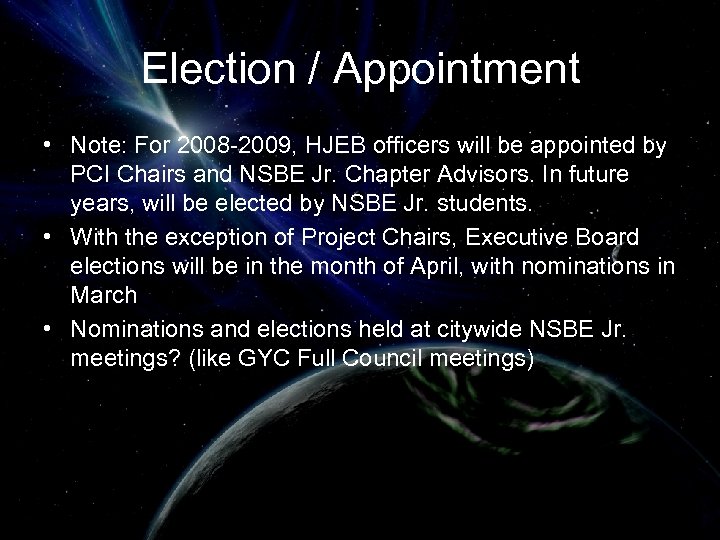 Election / Appointment

• Note: For 2008-2009, HJEB officers will be appointed by PCI Chairs and NSBE Jr. Chapter Advisors. In future years, will be elected by NSBE Jr. students.
• With the exception of Project Chairs, Executive Board elections will be in the month of April, with nominations in March
• Nominations and elections held at citywide NSBE Jr. meetings? (like GYC Full Council meetings)